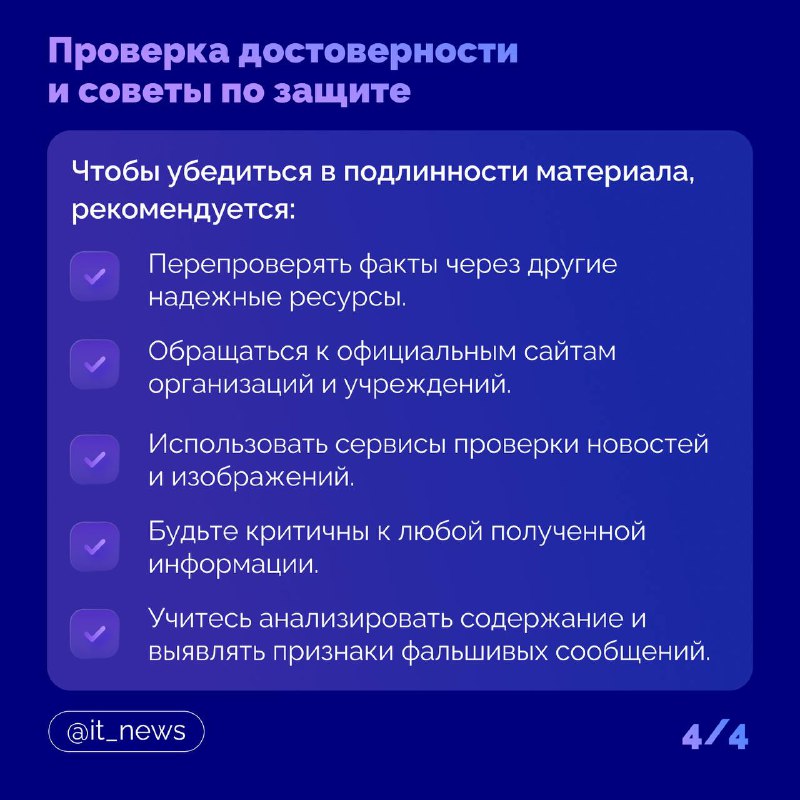 Проверка достоверности и советы по защите

Чтобы убедиться в подлинности материала, рекомендуется:

Перепроверять факты через другие надежные ресурсы.

Обращаться к официальным сайтам организаций и учреждений.

Использовать сервисы проверки новостей и изображений.

Будьте критичны к любой полученной информации.

Учитесь анализировать содержание и выявлять признаки фальшивых сообщений.

@it_news

4/4